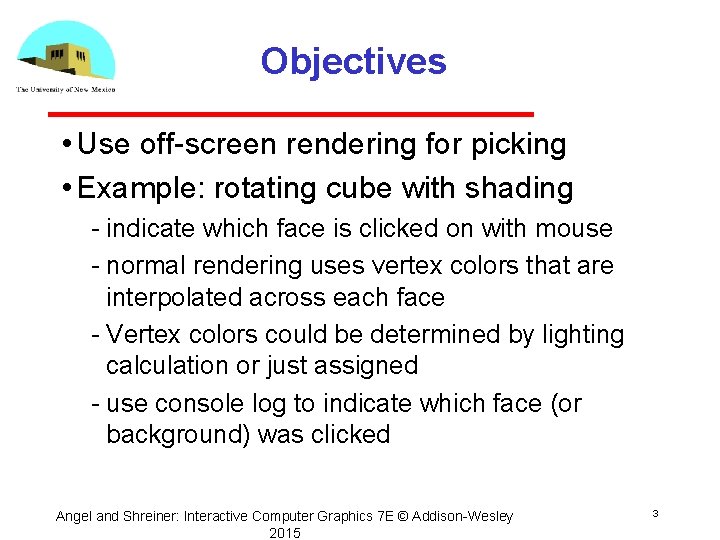 The University of New Mexico

Objectives

• Use off-screen rendering for picking
• Example: rotating cube with shading
- indicate which face is clicked on with mouse
- normal rendering uses vertex colors that are interpolated across each face
- Vertex colors could be determined by lighting calculation or just assigned
- use console log to indicate which face (or background) was clicked

Angel and Shreiner: Interactive Computer Graphics 7E © Addison-Wesley 2015

3